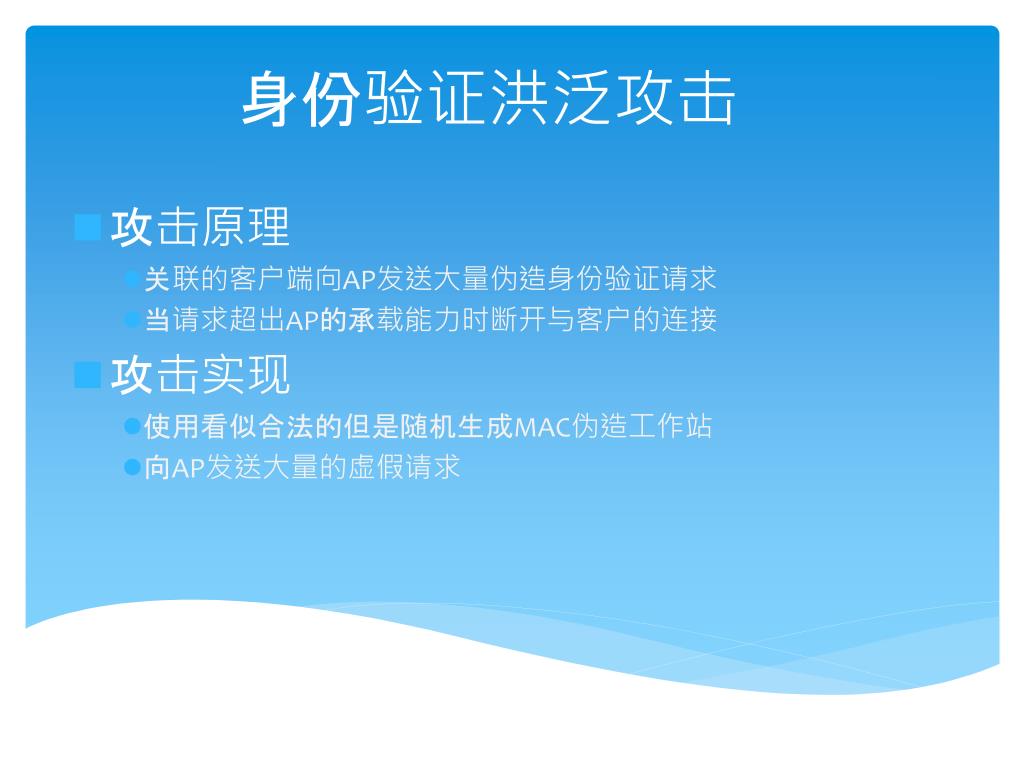 身份验证洪泛攻击

攻击原理

关联的客户端向AP发送大量伪造身份验证请求

当请求超出AP的承载能力时断开与客户的连接

攻击实现

使用看似合法的但是随机生成MAC伪造工作站

向AP发送大量的虚假请求